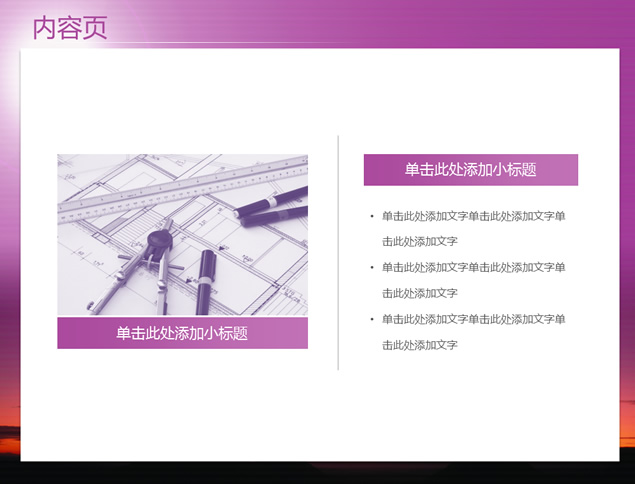 内容页

单击此处添加小标题

单击此处添加小标题

• 单击此处添加文字单击此处添加文字单击此处添加文字

• 单击此处添加文字单击此处添加文字单击此处添加文字

• 单击此处添加文字单击此处添加文字单击此处添加文字